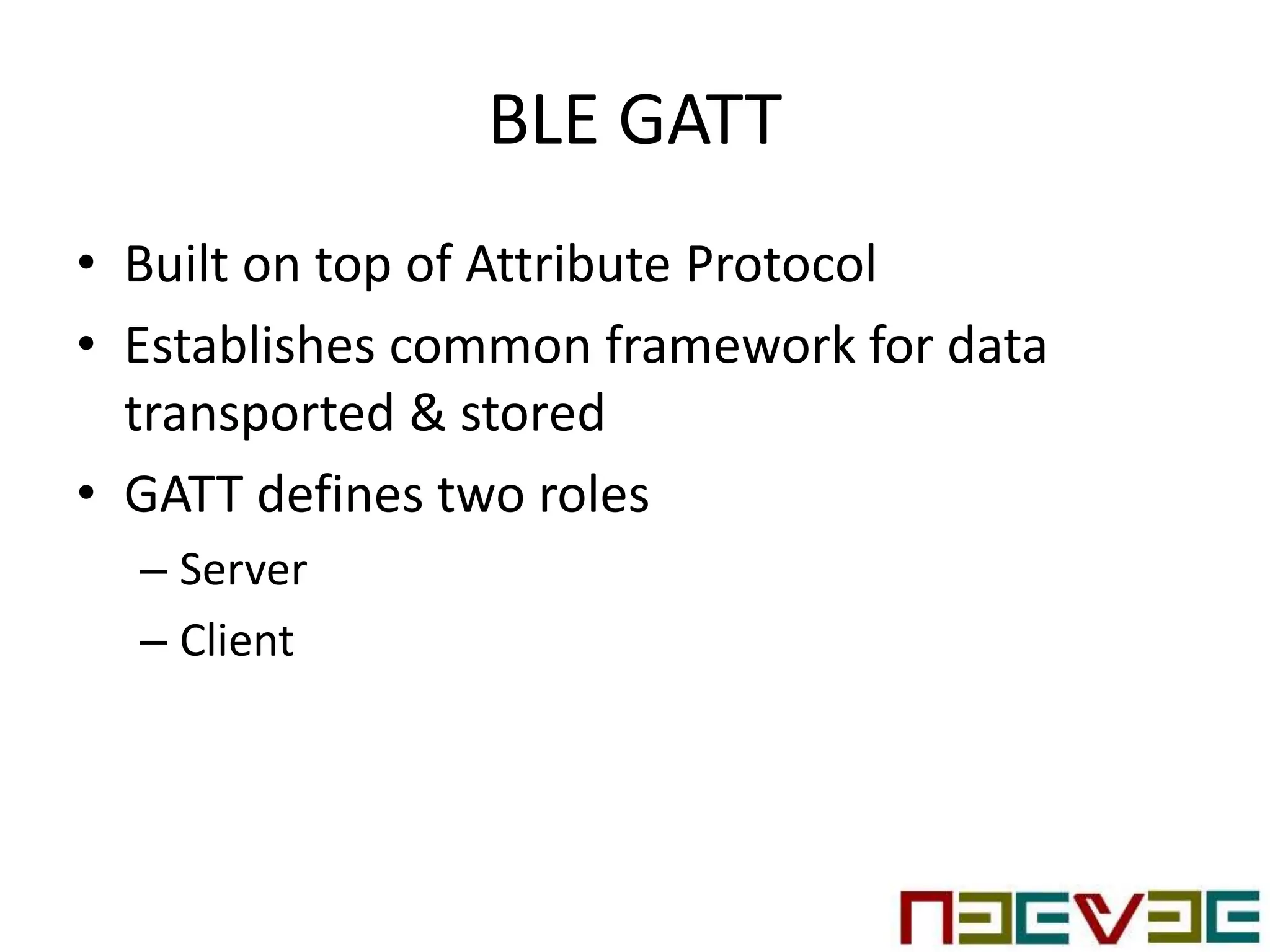 BLE GATT

• Built on top of Attribute Protocol

• Establishes common framework for data transported & stored

• GATT defines two roles

– Server

– Client

NEEVEE